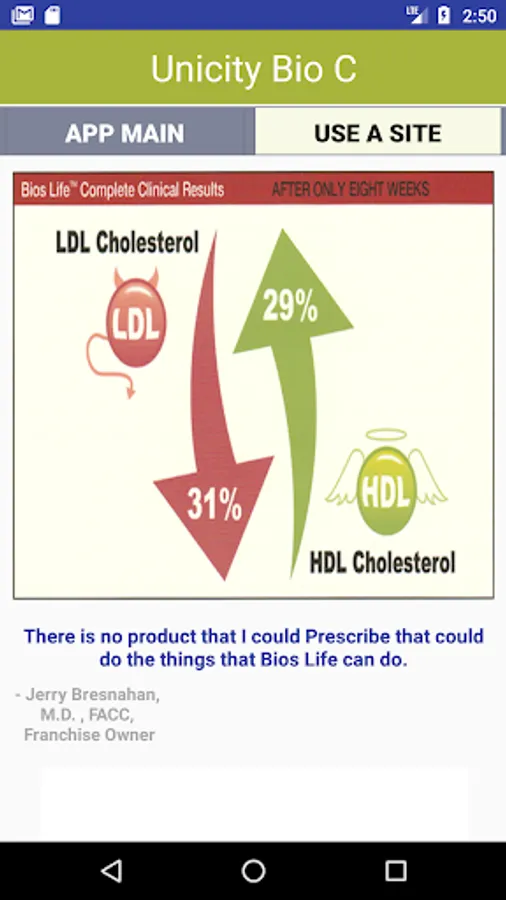 LTE 2:50

Unicity Bio C

APP MAIN

USE A SITE

Bios Life™ Complete Clinical Results AFTER ONLY EIGHT WEEKS

LDL Cholesterol

LDL

29%

31%

HDL

HDL Cholesterol

There is no product that I could Prescribe that could do the things that Bios Life can do.

- Jerry Bresnahan, M.D. , FACC, Franchise Owner